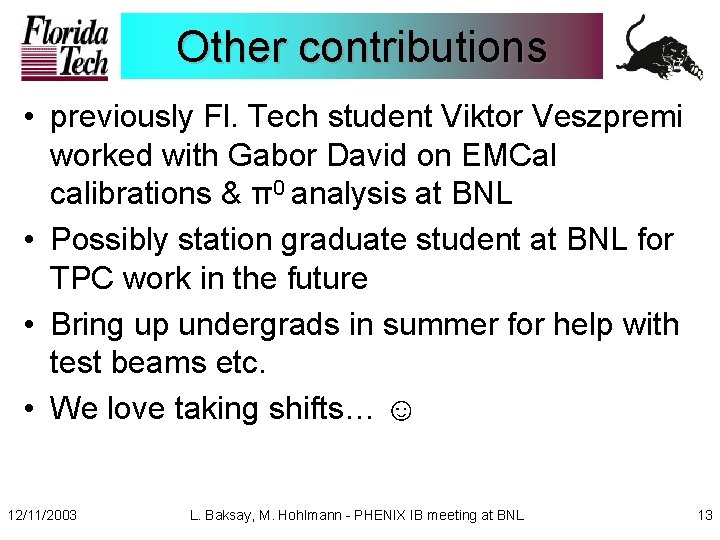 Florida Tech

Other contributions

• previously Fl. Tech student Viktor Veszpremi worked with Gabor David on EMCal calibrations & $\pi^0$ analysis at BNL
• Possibly station graduate student at BNL for TPC work in the future
• Bring up undergrads in summer for help with test beams etc.
• We love taking shifts… ☺

12/11/2003 L. Baksay, M. Hohlmann - PHENIX IB meeting at BNL 13